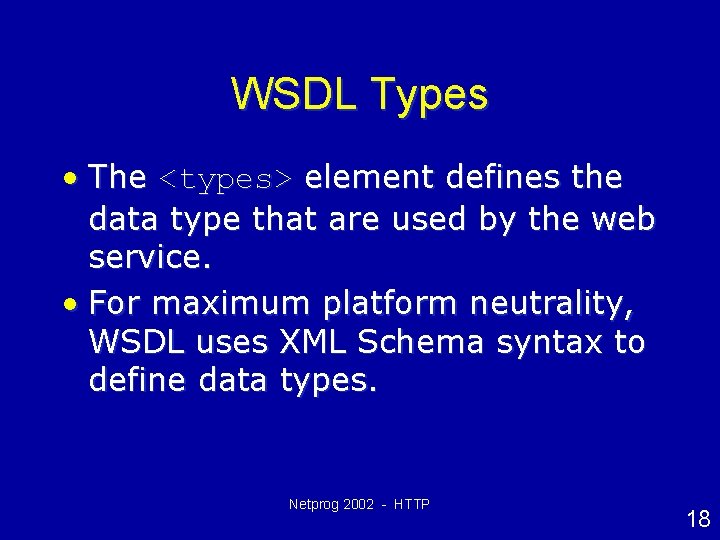 WSDL Types

• The <types> element defines the data type that are used by the web service.

• For maximum platform neutrality, WSDL uses XML Schema syntax to define data types.

Netprog 2002 - HTTP

18